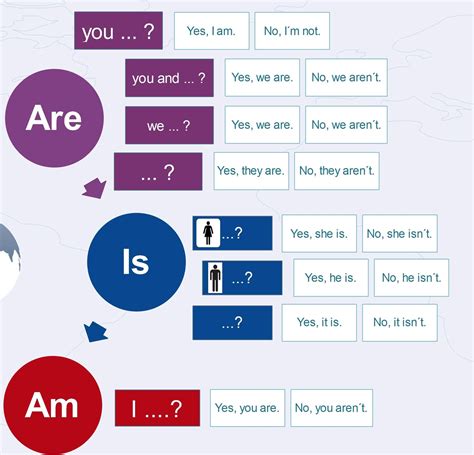 Are

you ... ? Yes, I am. No, I´m not.

you and ... ? Yes, we are. No, we aren´t.

we ... ? Yes, we are. No, we aren´t.

... ? Yes, they are. No, they aren´t.

Is

...? Yes, she is. No, she isn´t.

...? Yes, he is. No, he isn´t.

...? Yes, it is. No, it isn´t.

Am

I ....? Yes, you are. No, you aren´t.